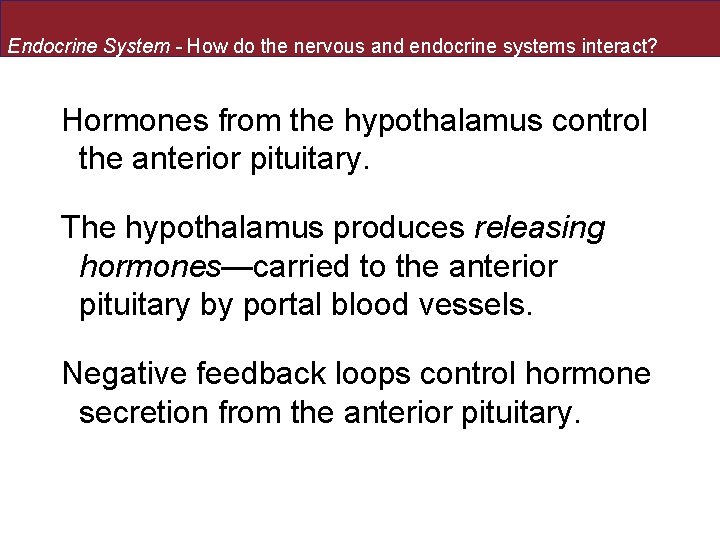 Endocrine System - How do the nervous and endocrine systems interact?

Hormones from the hypothalamus control the anterior pituitary.

The hypothalamus produces releasing hormones—carried to the anterior pituitary by portal blood vessels.

Negative feedback loops control hormone secretion from the anterior pituitary.